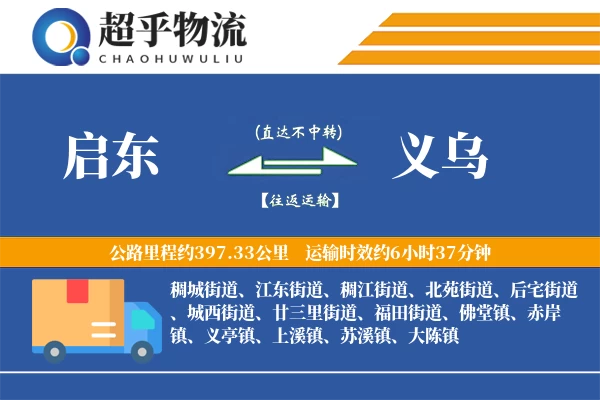 超乎物流
CHAOHUWULIU

启东

(直达不中转)

【往返运输】

义乌

公路里程约397.33公里 运输时效约6小时37分钟

稠城街道、江东街道、稠江街道、北苑街道、后宅街道、城西街道、廿三里街道、福田街道、佛堂镇、赤岸镇、义亭镇、上溪镇、苏溪镇、大陈镇